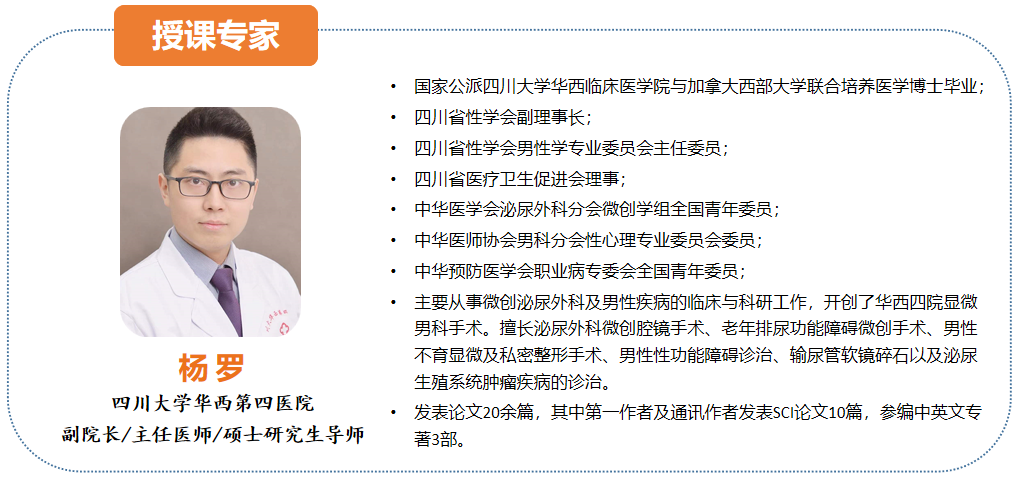 授课专家

杨罗
四川大学华西第四医院
副院长/主任医师/硕士研究生导师

• 国家公派四川大学华西临床医学院与加拿大西部大学联合培养医学博士毕业；
• 四川省性学会副理事长；
• 四川省性学会男性学专业委员会主任委员；
• 四川省医疗卫生促进会理事；
• 中华医学会泌尿外科分会微创学组全国青年委员；
• 中华医师协会男科分会性心理专业委员会委员；
• 中华预防医学会职业病专委会全国青年委员；
• 主要从事微创泌尿外科及男性疾病的临床与科研工作，开创了华西四院显微男科手术。擅长泌尿外科微创腔镜手术、老年排尿功能障碍微创手术、男性不育显微及私密整形手术、男性性功能障碍诊治、输尿管软镜碎石以及泌尿生殖系统肿瘤疾病的诊治。
• 发表论文20余篇，其中第一作者及通讯作者发表SCI论文10篇，参编中英文专著3部。